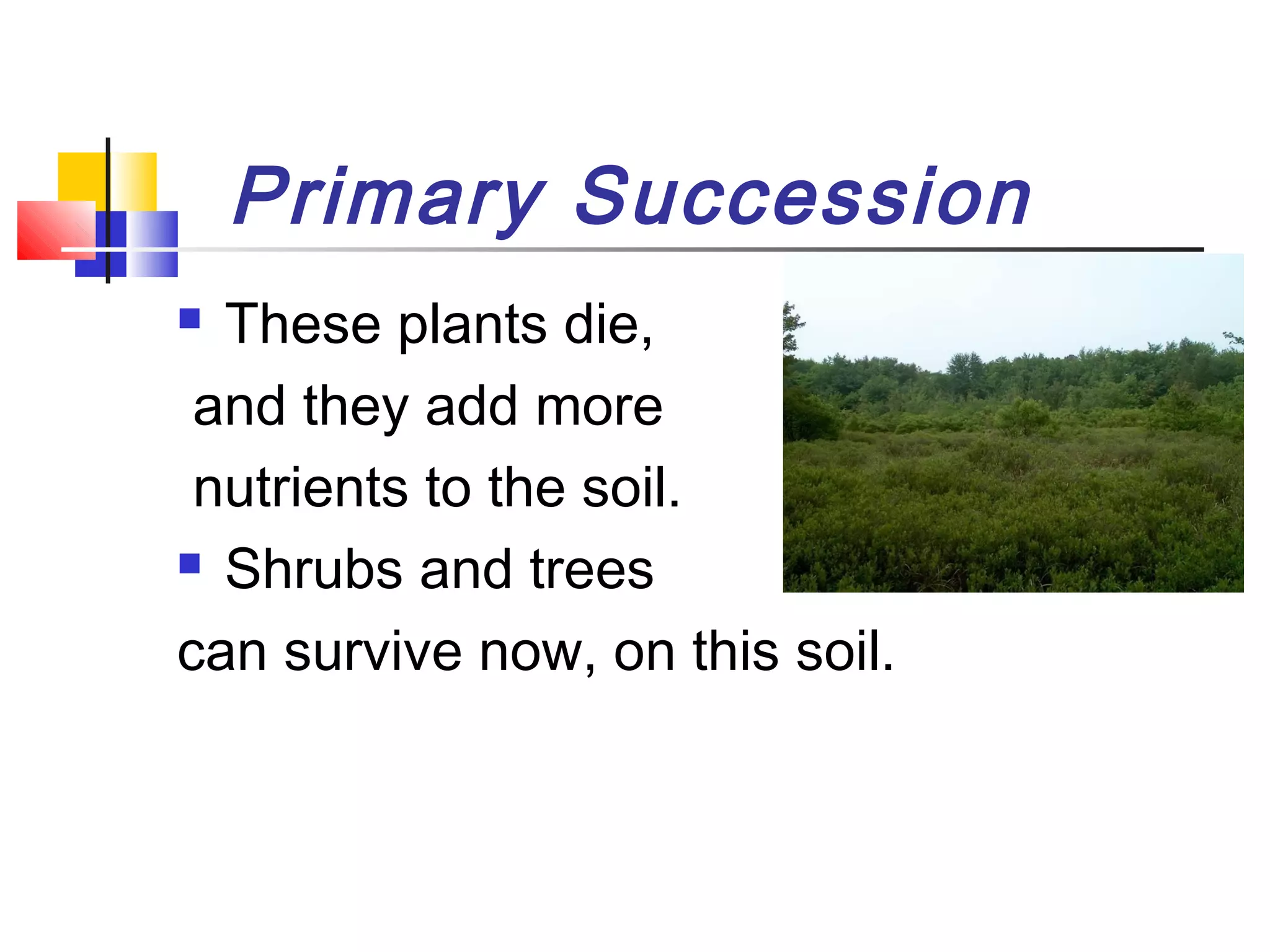 Primary Succession

▪ These plants die, and they add more nutrients to the soil.

▪ Shrubs and trees can survive now, on this soil.